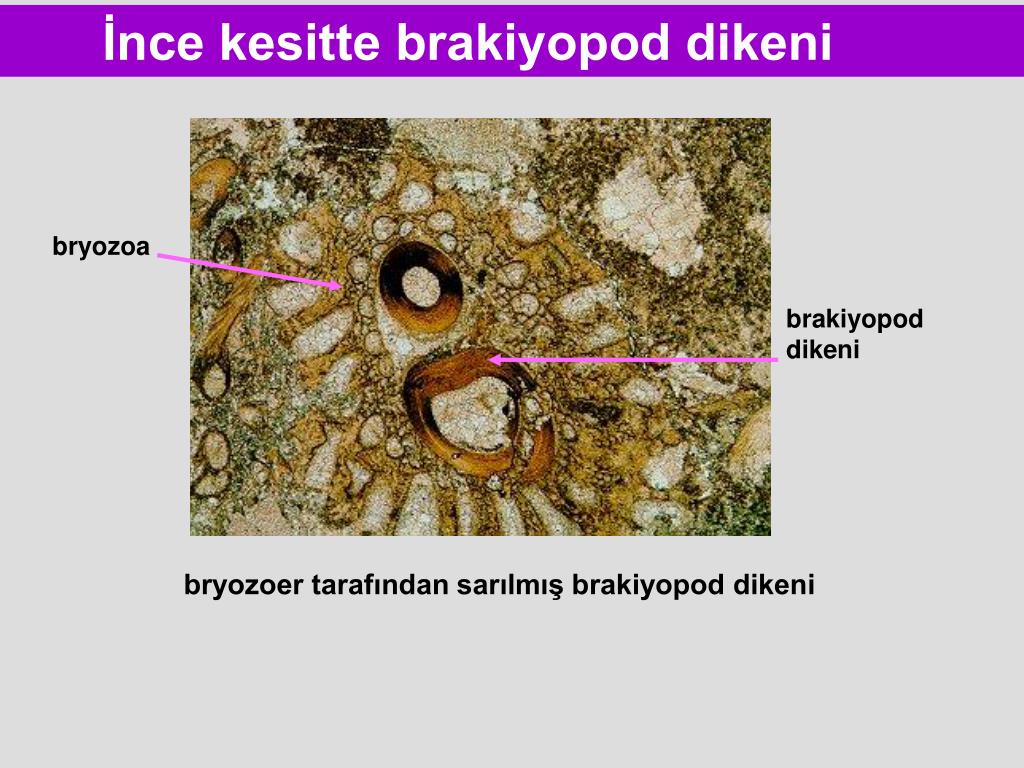 İnce kesitte brakiyopod dikeni

bryozoa

brakiyopod dikeni

bryozoer tarafından sarılmış brakiyopod dikeni